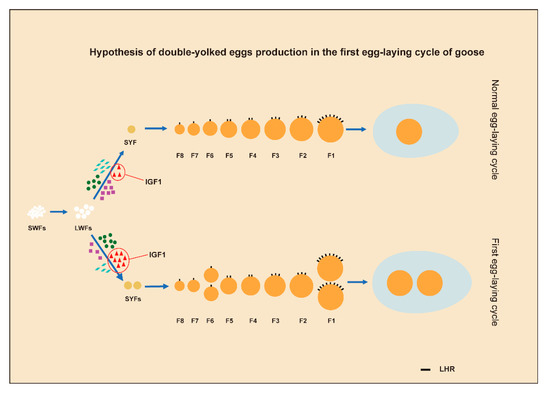 Hypothesis of double-yolked eggs production in the first egg-laying cycle of goose

Normal egg-laying cycle

SYF

F8 F7 F6 F5 F4 F3 F2 F1

IGF1

SWFs

LWFs

IGF1

SYFs

F8 F7 F6 F5 F4 F3 F2 F1

First egg-laying cycle

LHR